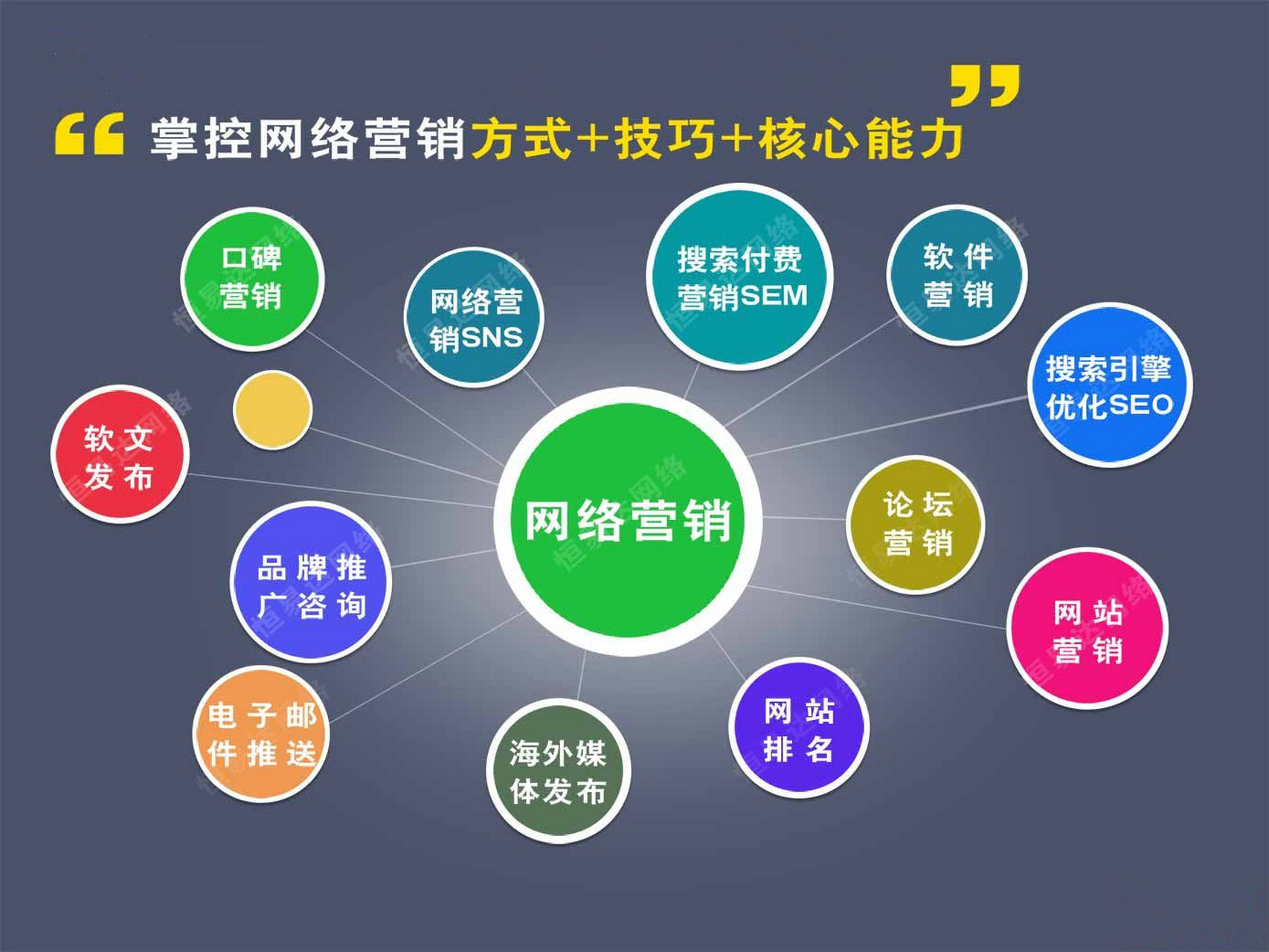 “ 掌控网络营销方式+技巧+核心能力 ”

口碑营销

网络营销SNS

搜索付费营销SEM

软件营销

搜索引擎优化SEO

软文发布

网络营销

论坛营销

品牌推广咨询

网站营销

电子邮件推送

海外媒体发布

网站排名